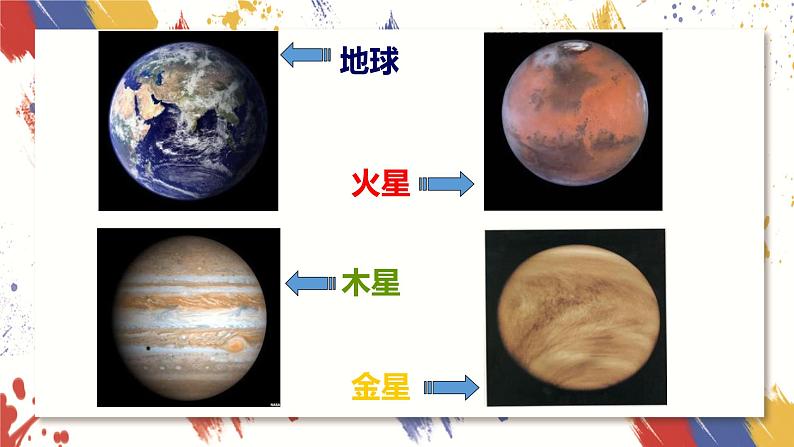 地球

火星

木星

金星